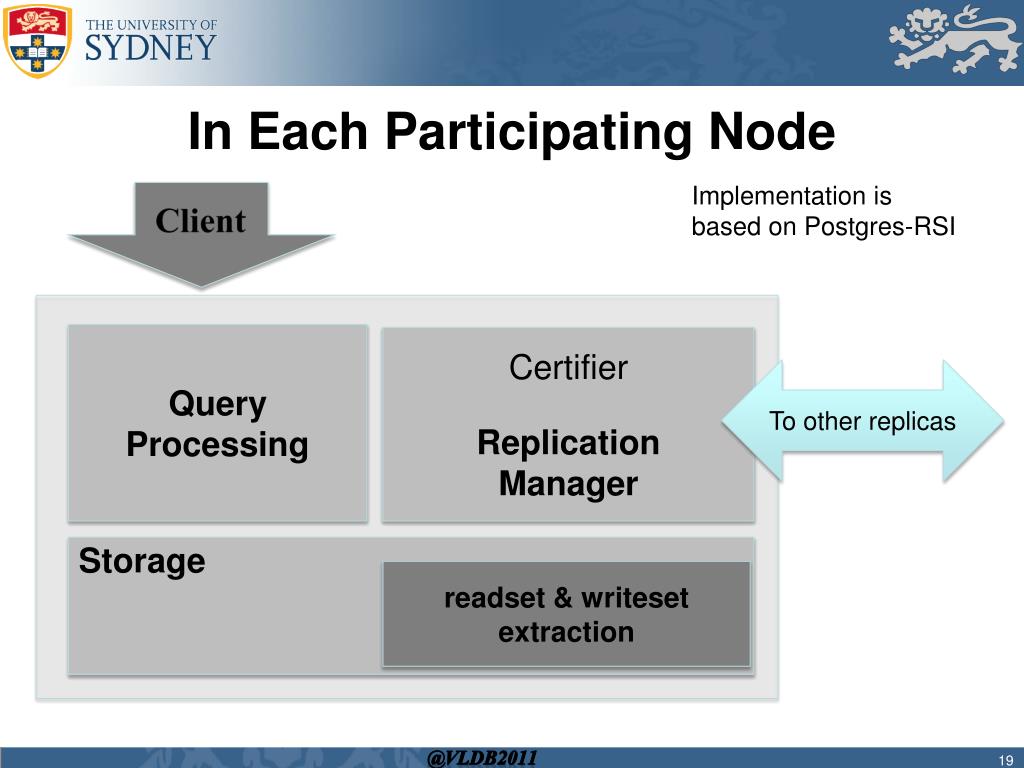 THE UNIVERSITY OF SYDNEY

In Each Participating Node

Client

Implementation is based on Postgres-RSI

Query Processing

Certifier

Replication Manager

To other replicas

Storage

readset & writeset extraction

@VLDB2011

19